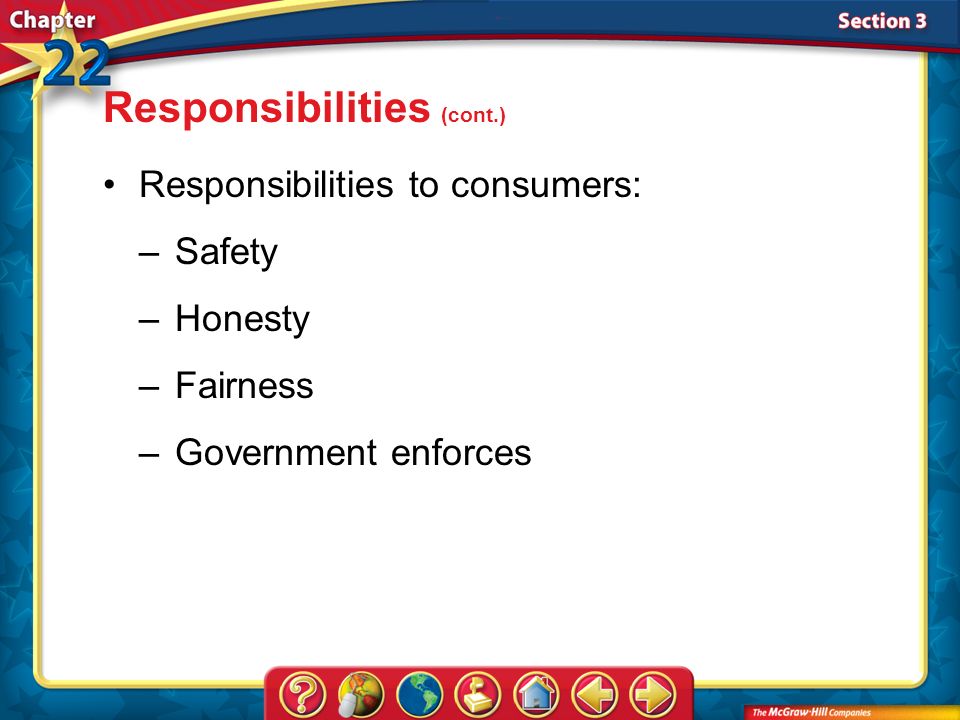 Chapter 22

Section 3

Responsibilities (cont.)

• Responsibilities to consumers:

– Safety

– Honesty

– Fairness

– Government enforces

?

The McGraw-Hill Companies